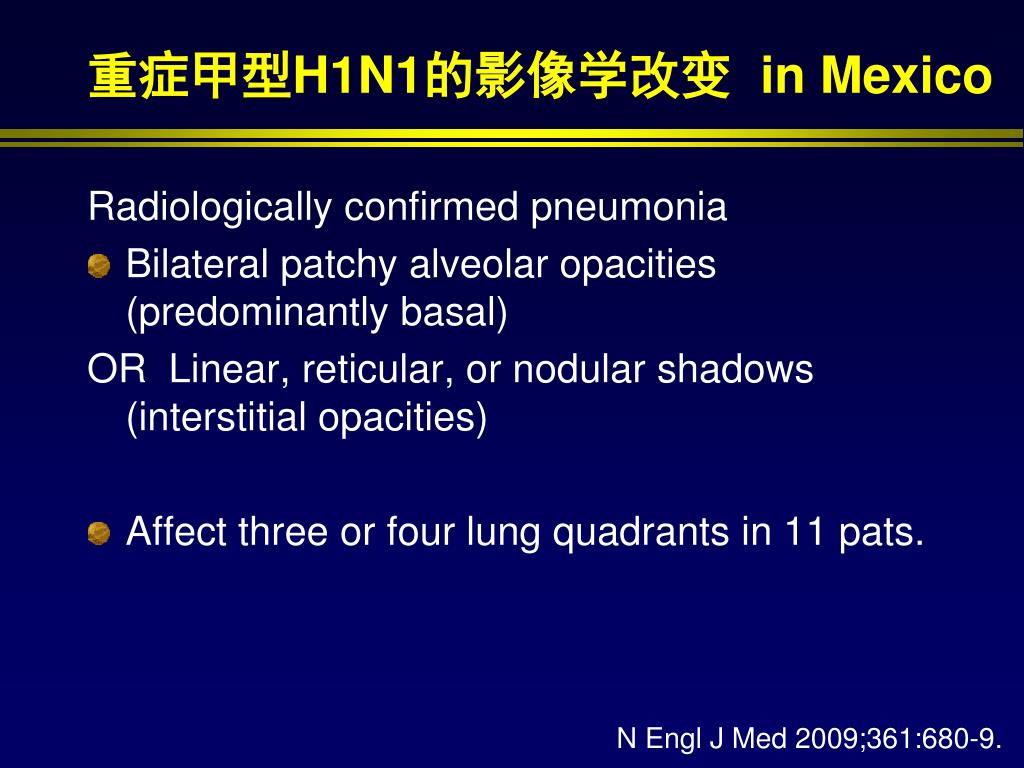 重症甲型H1N1的影像学改变 in Mexico

Radiologically confirmed pneumonia

Bilateral patchy alveolar opacities (predominantly basal)

OR Linear, reticular, or nodular shadows (interstitial opacities)

Affect three or four lung quadrants in 11 pats.

N Engl J Med 2009;361:680-9.